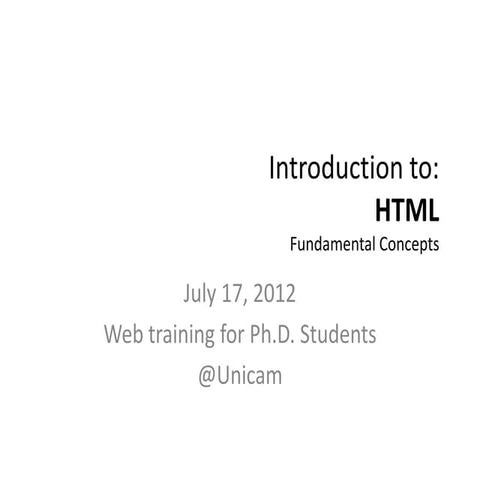 Introduction to:
HTML
Fundamental Concepts

July 17, 2012
Web training for Ph.D. Students
@Unicam